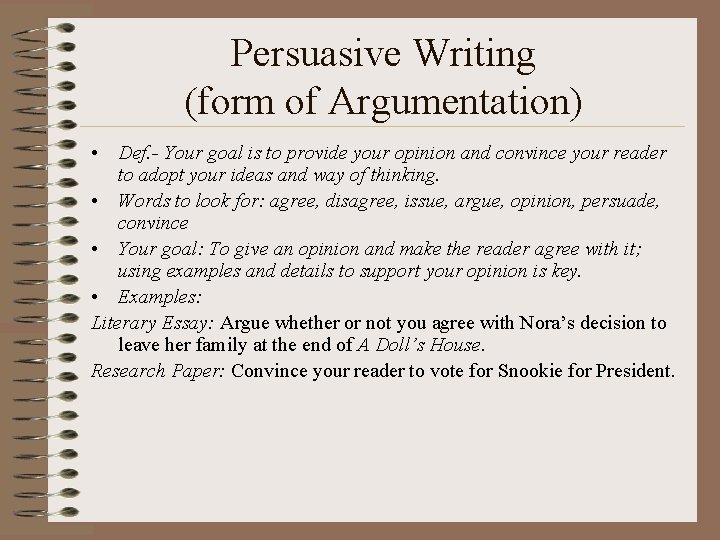 Persuasive Writing
(form of Argumentation)

• Def.- Your goal is to provide your opinion and convince your reader to adopt your ideas and way of thinking.
• Words to look for: agree, disagree, issue, argue, opinion, persuade, convince
• Your goal: To give an opinion and make the reader agree with it; using examples and details to support your opinion is key.
• Examples:

Literary Essay: Argue whether or not you agree with Nora's decision to leave her family at the end of A Doll's House.

Research Paper: Convince your reader to vote for Snookie for President.